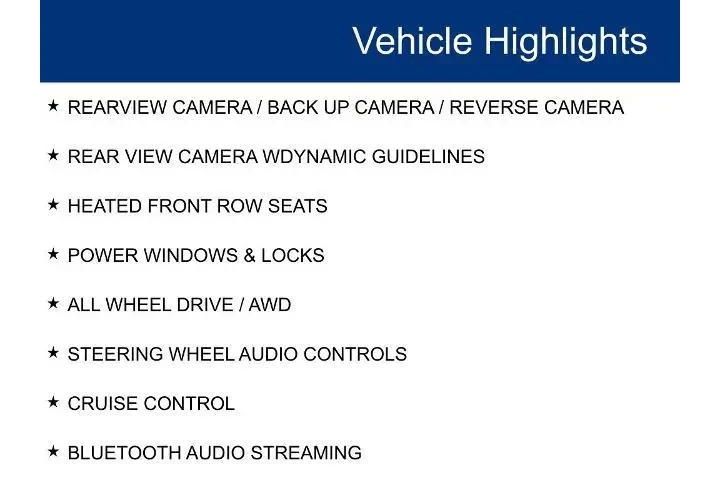 Vehicle Highlights

★ REARVIEW CAMERA / BACK UP CAMERA / REVERSE CAMERA

★ REAR VIEW CAMERA WDYNAMIC GUIDELINES

★ HEATED FRONT ROW SEATS

★ POWER WINDOWS & LOCKS

★ ALL WHEEL DRIVE / AWD

★ STEERING WHEEL AUDIO CONTROLS

★ CRUISE CONTROL

★ BLUETOOTH AUDIO STREAMING